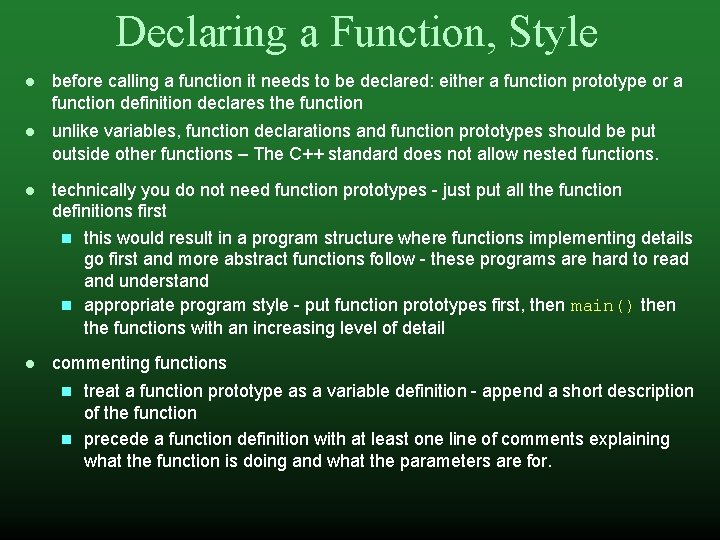 Declaring a Function, Style

- before calling a function it needs to be declared: either a function prototype or a function definition declares the function
- unlike variables, function declarations and function prototypes should be put outside other functions – The C++ standard does not allow nested functions.
- technically you do not need function prototypes - just put all the function definitions first
  - this would result in a program structure where functions implementing details go first and more abstract functions follow - these programs are hard to read and understand
  - appropriate program style - put function prototypes first, then main() then the functions with an increasing level of detail
- commenting functions
  - treat a function prototype as a variable definition - append a short description of the function
  - precede a function definition with at least one line of comments explaining what the function is doing and what the parameters are for.